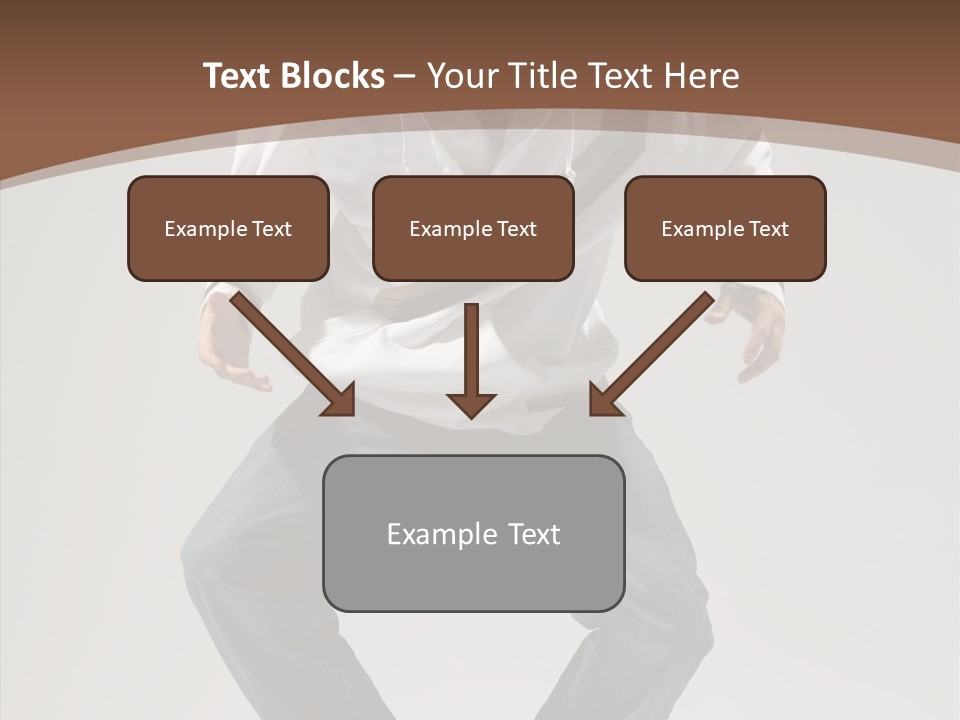 Text Blocks – Your Title Text Here

Example Text

Example Text

Example Text

Example Text